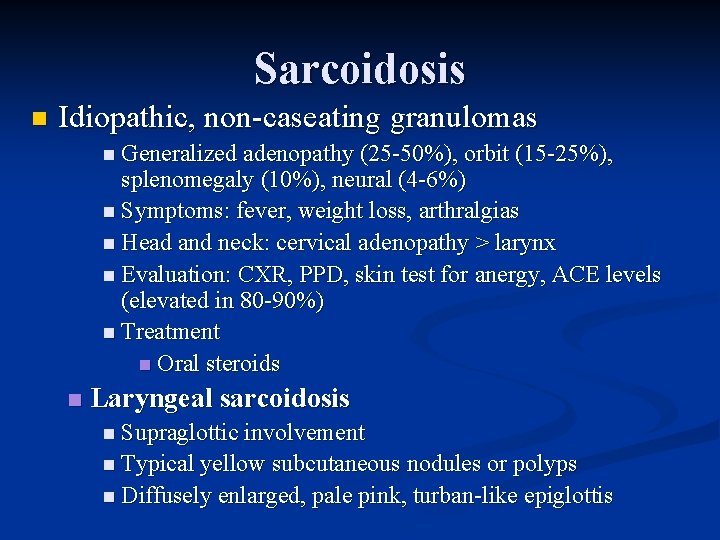 Sarcoidosis

Idiopathic, non-caseating granulomas

Generalized adenopathy (25-50%), orbit (15-25%), splenomegaly (10%), neural (4-6%)

Symptoms: fever, weight loss, arthralgias

Head and neck: cervical adenopathy > larynx

Evaluation: CXR, PPD, skin test for anergy, ACE levels (elevated in 80-90%)

Treatment

Oral steroids

Laryngeal sarcoidosis

Supraglottic involvement

Typical yellow subcutaneous nodules or polyps

Diffusely enlarged, pale pink, turban-like epiglottis